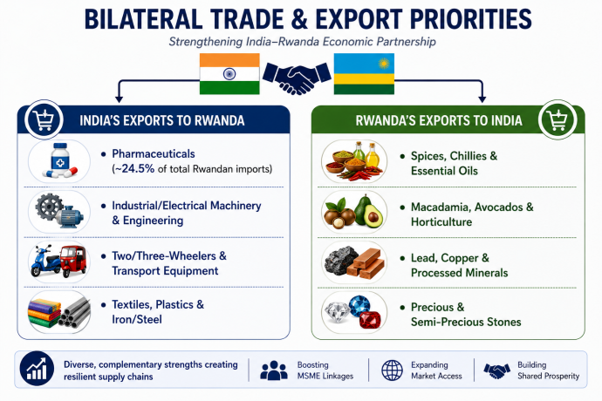 BILATERAL TRADE & EXPORT PRIORITIES

Strengthening India–Rwanda Economic Partnership

INDIA'S EXPORTS TO RWANDA

• Pharmaceuticals (~24.5% of total Rwandan imports)

• Industrial/Electrical Machinery & Engineering

• Two/Three-Wheelers & Transport Equipment

• Textiles, Plastics & Iron/Steel

RWANDA'S EXPORTS TO INDIA

• Spices, Chillies & Essential Oils

• Macadamia, Avocados & Horticulture

• Lead, Copper & Processed Minerals

• Precious & Semi-Precious Stones

Diverse, complementary strengths creating resilient supply chains

Boosting MSME Linkages

Expanding Market Access

Building Shared Prosperity